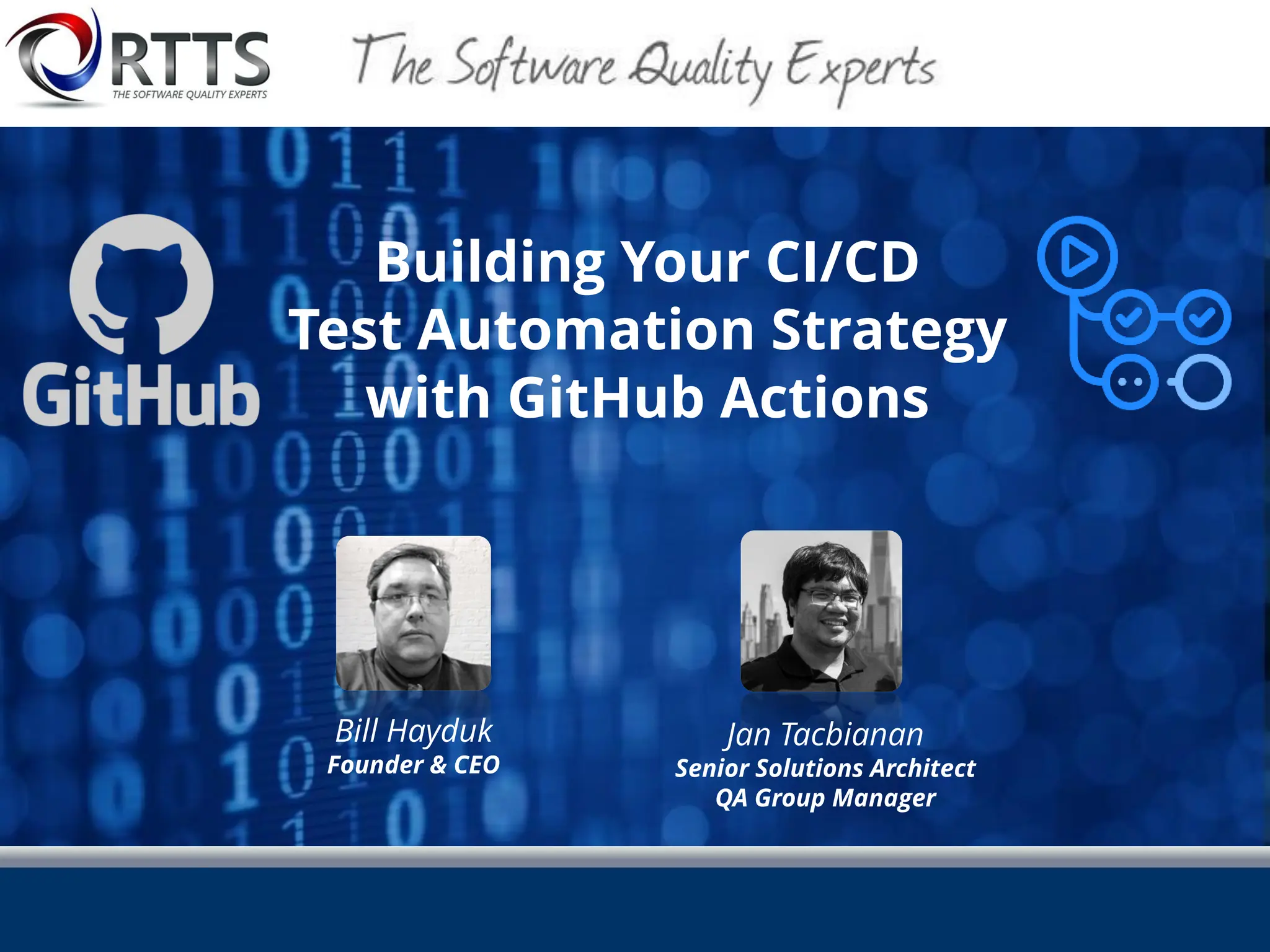 RTTS
THE SOFTWARE QUALITY EXPERTS

The Software Quality Experts

GitHub

Building Your CI/CD Test Automation Strategy with GitHub Actions

Bill Hayduk
Founder & CEO

Jan Tacbianan
Senior Solutions Architect
QA Group Manager